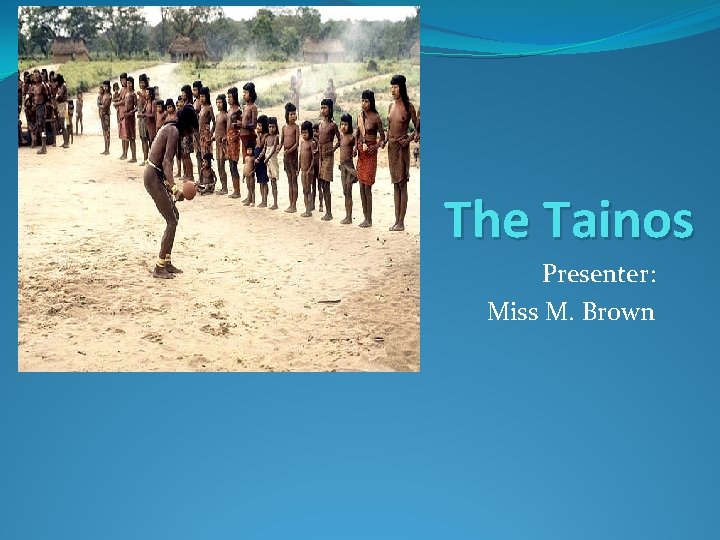 The Tainos

Presenter:
Miss M. Brown